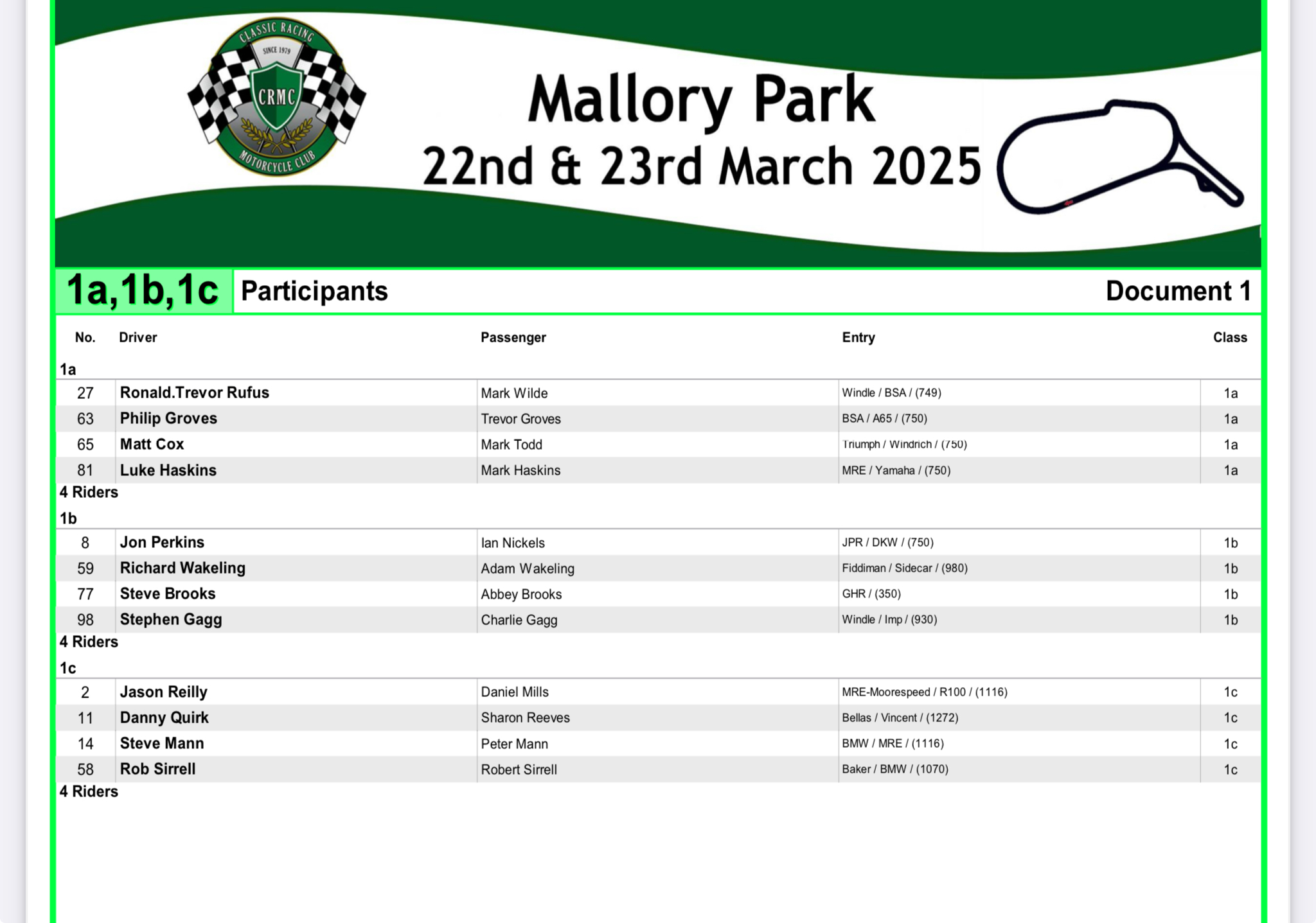 CLASSIC RACING
SINCE 1979
CRMC
MOTORCYCLE CLUB

Mallory Park
22nd & 23rd March 2025

1a,1b,1c Participants Document 1

| No. | Driver | Passenger | Entry | Class |
|---|---|---|---|---|
| 1a | | | | |
| 27 | Ronald.Trevor Rufus | Mark Wilde | Windle / BSA / (749) | 1a |
| 63 | Philip Groves | Trevor Groves | BSA / A65 / (750) | 1a |
| 65 | Matt Cox | Mark Todd | Triumph / Windrich / (750) | 1a |
| 81 | Luke Haskins | Mark Haskins | MRE / Yamaha / (750) | 1a |
| 4 Riders | | | | |
| 1b | | | | |
| 8 | Jon Perkins | Ian Nickels | JPR / DKW / (750) | 1b |
| 59 | Richard Wakeling | Adam Wakeling | Fiddiman / Sidecar / (980) | 1b |
| 77 | Steve Brooks | Abbey Brooks | GHR / (350) | 1b |
| 98 | Stephen Gagg | Charlie Gagg | Windle / Imp / (930) | 1b |
| 4 Riders | | | | |
| 1c | | | | |
| 2 | Jason Reilly | Daniel Mills | MRE-Moorespeed / R100 / (1116) | 1c |
| 11 | Danny Quirk | Sharon Reeves | Bellas / Vincent / (1272) | 1c |
| 14 | Steve Mann | Peter Mann | BMW / MRE / (1116) | 1c |
| 58 | Rob Sirrell | Robert Sirrell | Baker / BMW / (1070) | 1c |
| 4 Riders | | | | |